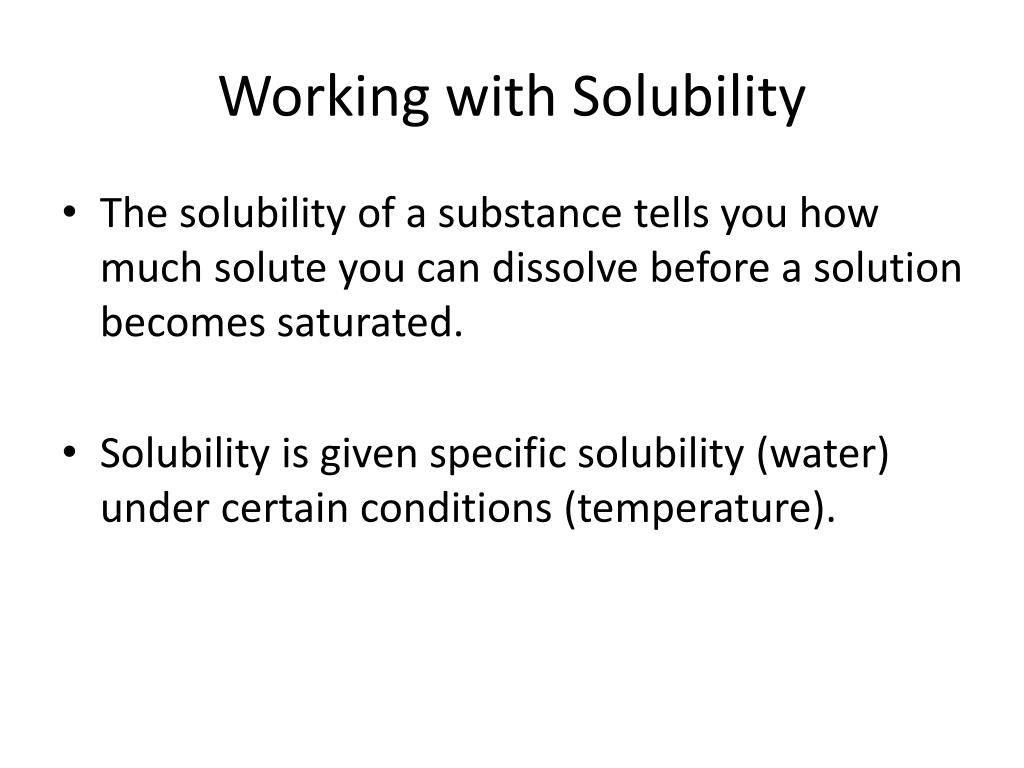 Working with Solubility

• The solubility of a substance tells you how much solute you can dissolve before a solution becomes saturated.

• Solubility is given specific solubility (water) under certain conditions (temperature).